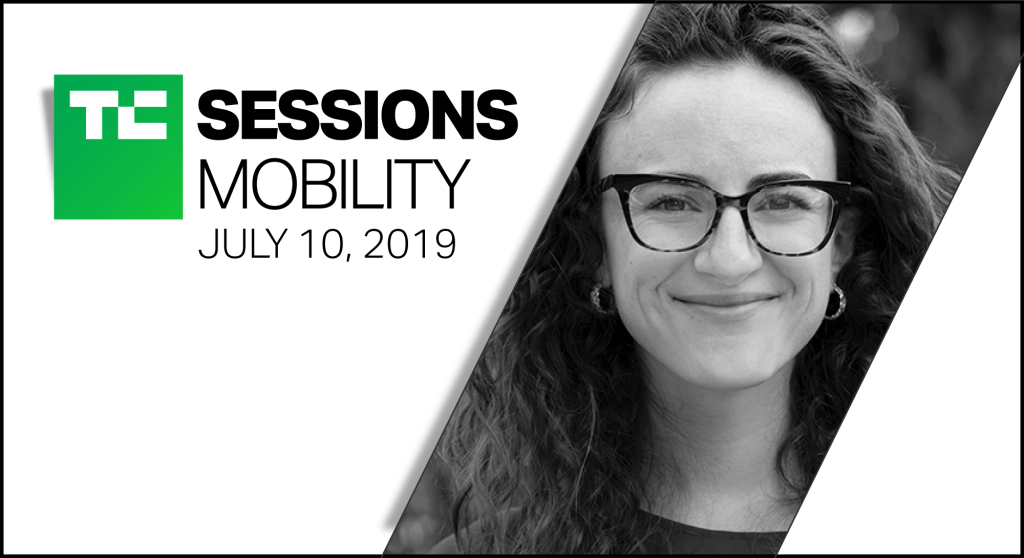 TC SESSIONS
MOBILITY
JULY 10, 2019